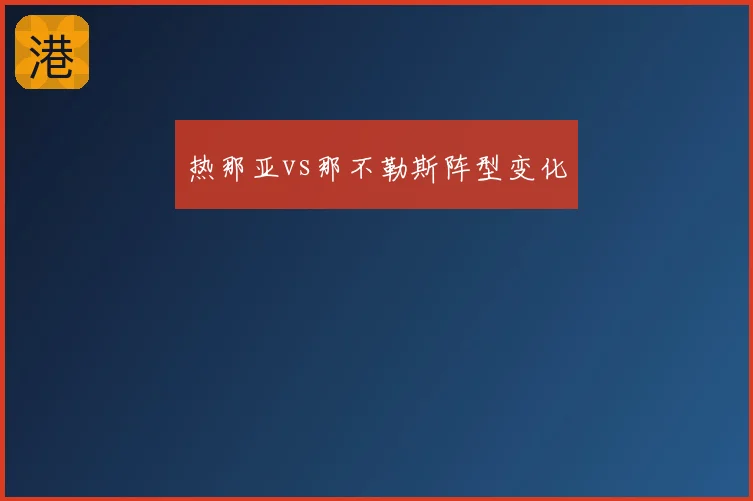 港

热那亚VS那不勒斯阵型变化